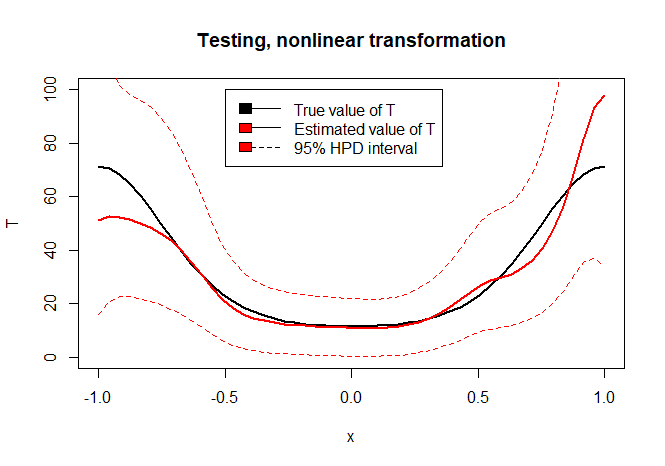 Testing, nonlinear transformation

True value of T
Estimated value of T
95% HPD interval

T

100
80
60
40
20
0

-1.0
-0.5
0.0
0.5
1.0

x